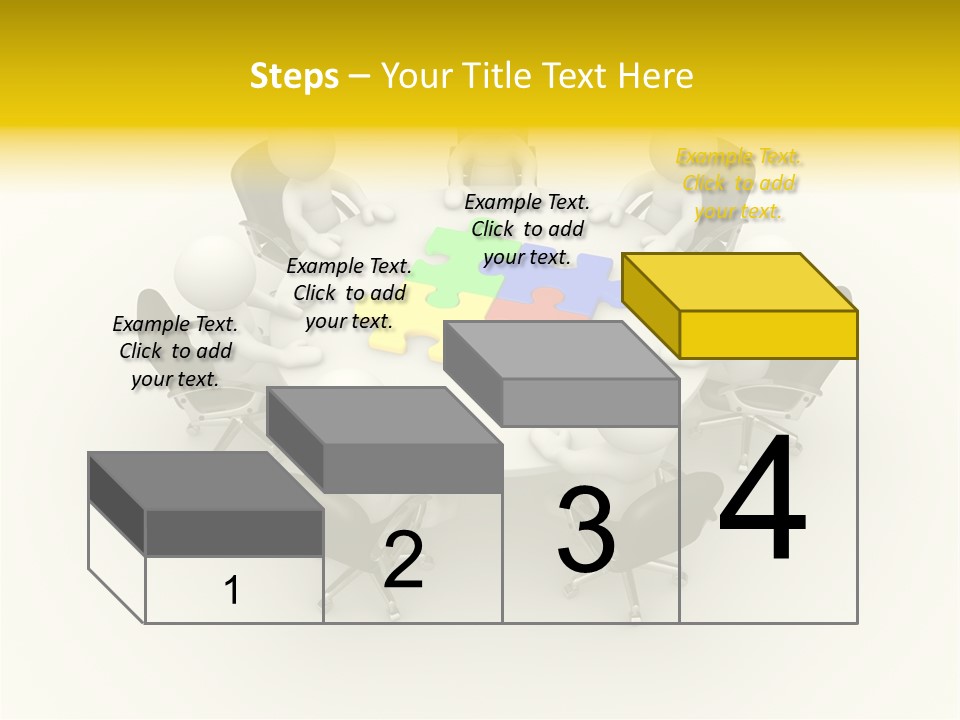 Steps – Your Title Text Here

Example Text. Click to add your text.

Example Text. Click to add your text.

Example Text. Click to add your text.

Example Text. Click to add your text.

1

2

3

4